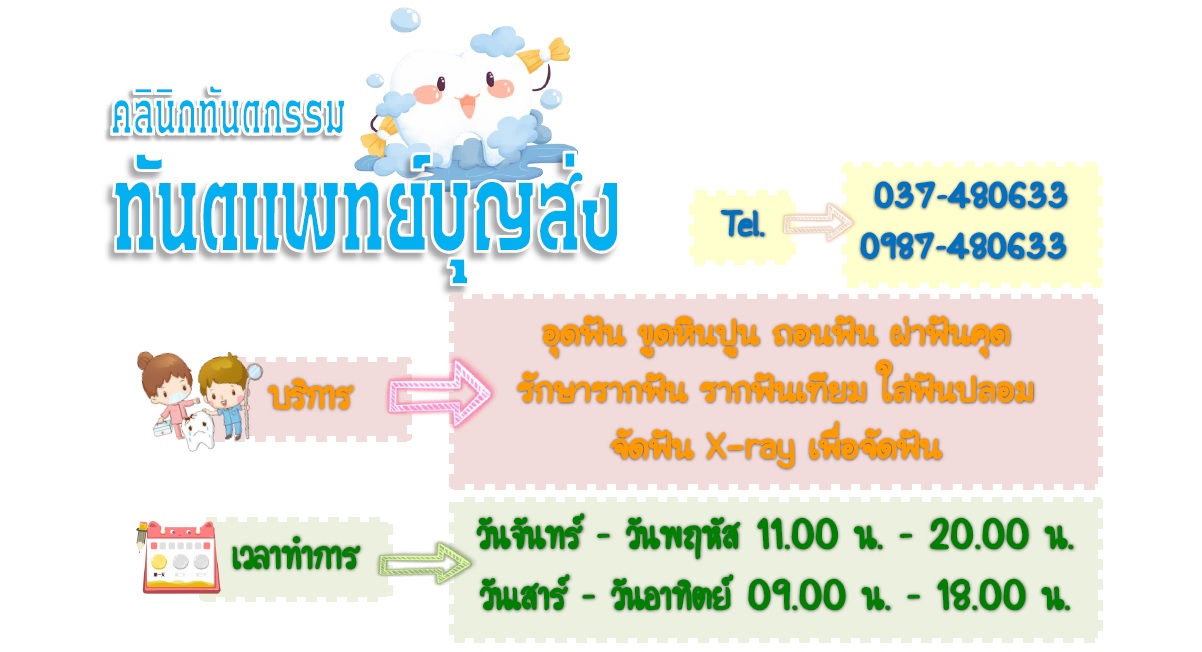 คลินิกทันตกรรม
ทันตแพทย์บุญส่ง

Tel.

037-480633
0987-480633

บริการ

อุดฟัน ขูดหินปูน ถอนฟัน ผ่าฟันคุด
รักษารากฟัน รากฟันเทียม ใส่ฟันปลอม
จัดฟัน X-ray เพื่อจัดฟัน

เวลาทำการ

วันจันทร์ - วันพฤหัส 11.00 น. - 20.00 น.
วันเสาร์ - วันอาทิตย์ 09.00 น. - 18.00 น.